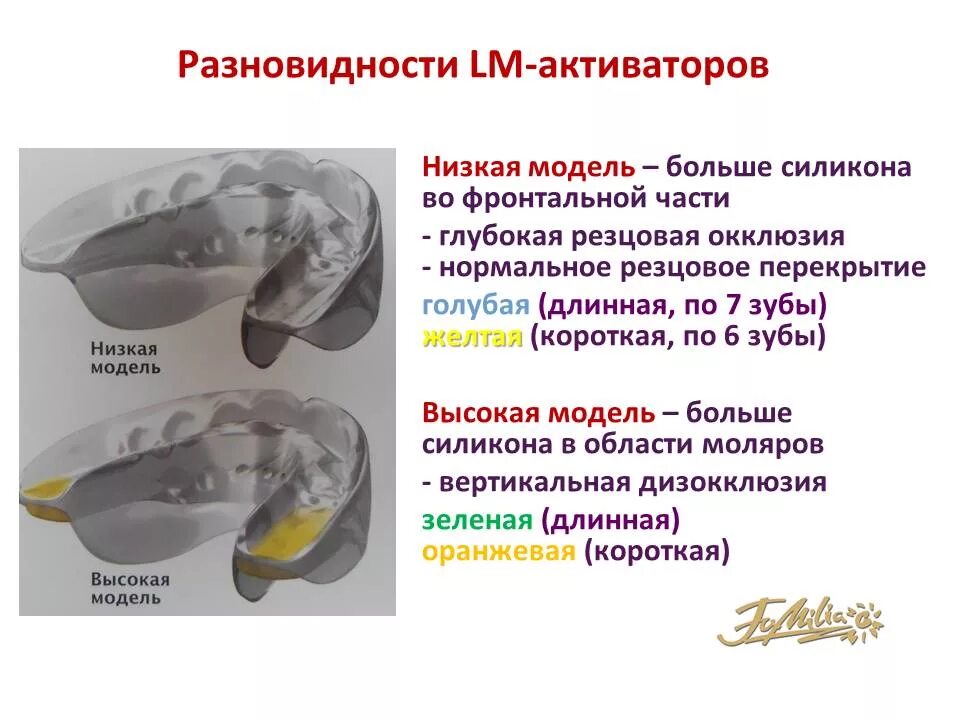 Разновидности LM-активаторов

Низкая модель

Высокая модель

Низкая модель – больше силикона во фронтальной части
- глубокая резцовая окклюзия
- нормальное резцовое перекрытие
голубая (длинная, по 7 зубы)
желтая (короткая, по 6 зубы)

Высокая модель – больше силикона в области моляров
- вертикальная дизокклюзия
зеленая (длинная)
оранжевая (короткая)

FaMilia